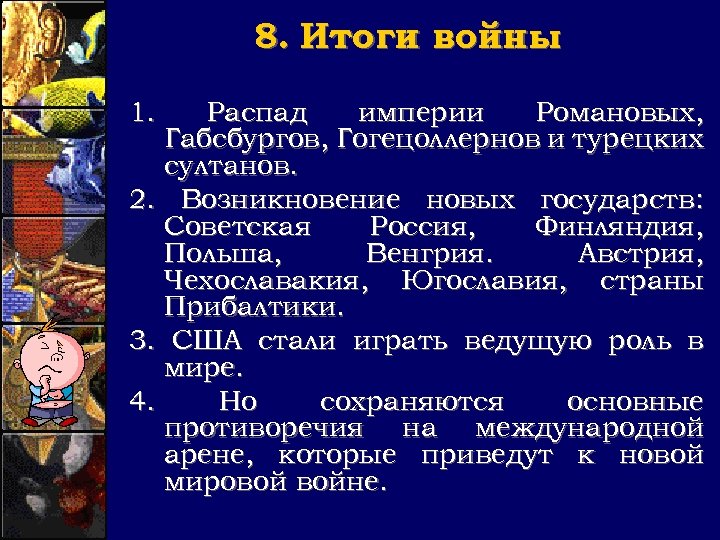 8. Итоги войны

1. Распад империи Романовых, Габсбургов, Гогецоллернов и турецких султанов.

2. Возникновение новых государств: Советская Россия, Финляндия, Польша, Венгрия. Австрия, Чехославакия, Югославия, страны Прибалтики.

3. США стали играть ведущую роль в мире.

4. Но сохраняются основные противоречия на международной арене, которые приведут к новой мировой войне.